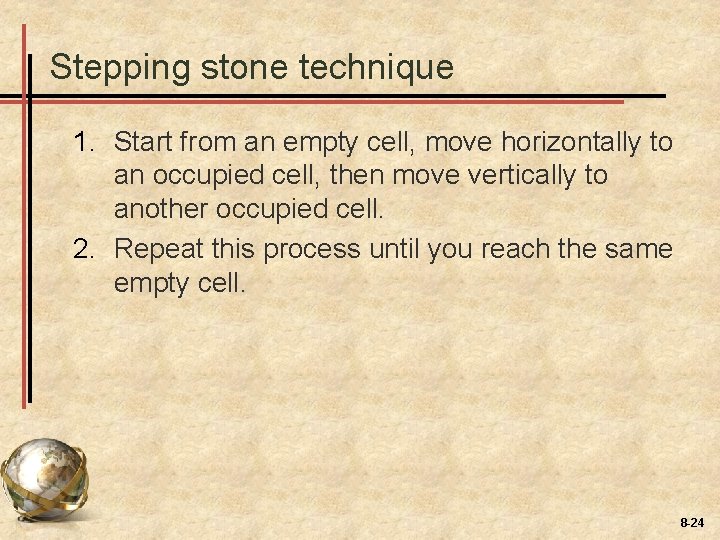 Stepping stone technique

1. Start from an empty cell, move horizontally to an occupied cell, then move vertically to another occupied cell.
2. Repeat this process until you reach the same empty cell.

8-24